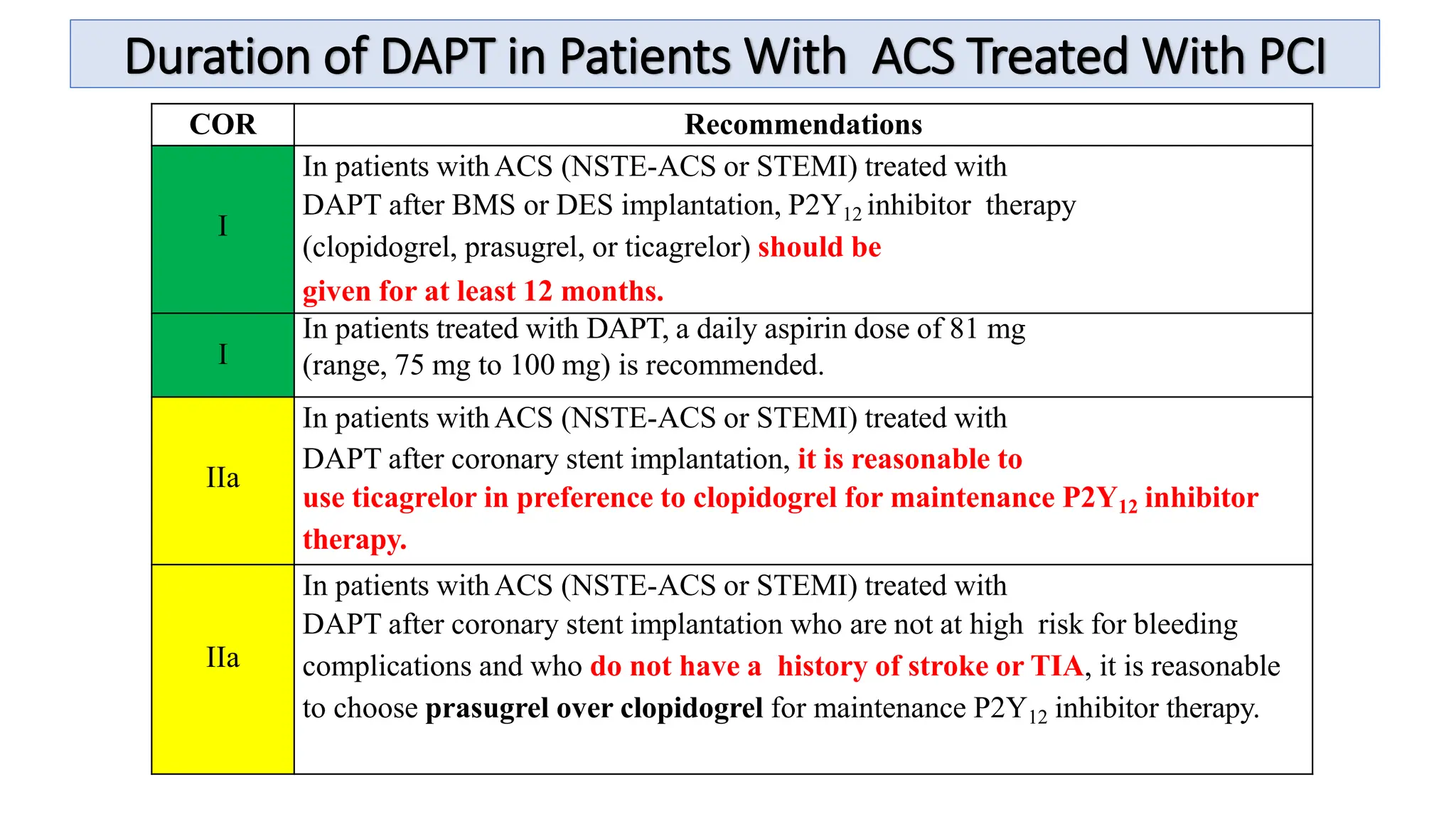 Duration of DAPT in Patients With ACS Treated With PCI

| COR | Recommendations |
|---|---|
| I | In patients with ACS (NSTE-ACS or STEMI) treated with DAPT after BMS or DES implantation, $P2Y_{12}$ inhibitor therapy (clopidogrel, prasugrel, or ticagrelor) should be given for at least 12 months. |
| I | In patients treated with DAPT, a daily aspirin dose of 81 mg (range, 75 mg to 100 mg) is recommended. |
| IIa | In patients with ACS (NSTE-ACS or STEMI) treated with DAPT after coronary stent implantation, it is reasonable to use ticagrelor in preference to clopidogrel for maintenance $P2Y_{12}$ inhibitor therapy. |
| IIa | In patients with ACS (NSTE-ACS or STEMI) treated with DAPT after coronary stent implantation who are not at high risk for bleeding complications and who do not have a history of stroke or TIA, it is reasonable to choose prasugrel over clopidogrel for maintenance $P2Y_{12}$ inhibitor therapy. |